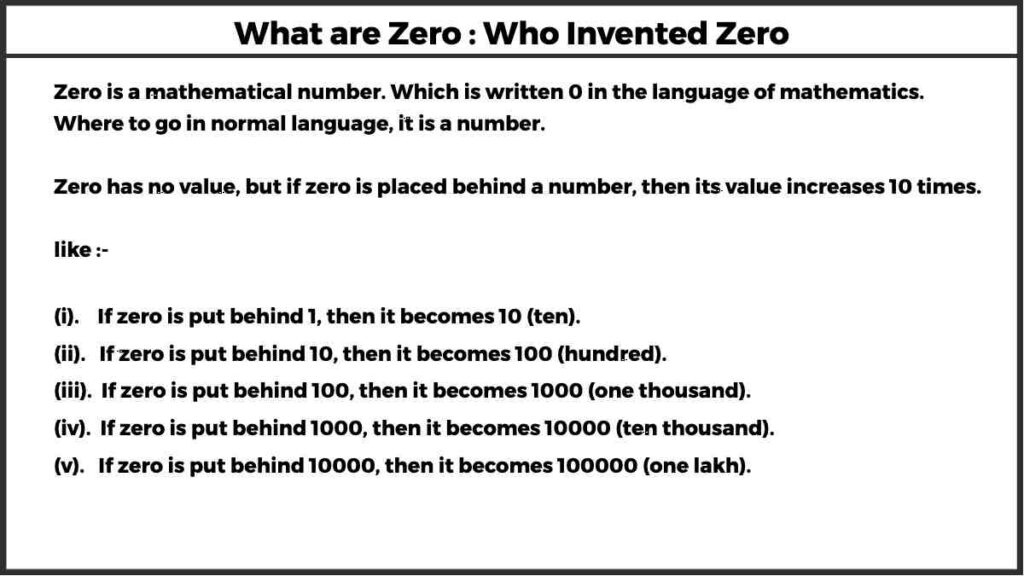 What are Zero : Who Invented Zero

Zero is a mathematical number. Which is written 0 in the language of mathematics. Where to go in normal language, it is a number.

Zero has no value, but if zero is placed behind a number, then its value increases 10 times.

like :-

(i). If zero is put behind 1, then it becomes 10 (ten).
(ii). If zero is put behind 10, then it becomes 100 (hundred).
(iii). If zero is put behind 100, then it becomes 1000 (one thousand).
(iv). If zero is put behind 1000, then it becomes 10000 (ten thousand).
(v). If zero is put behind 10000, then it becomes 100000 (one lakh).